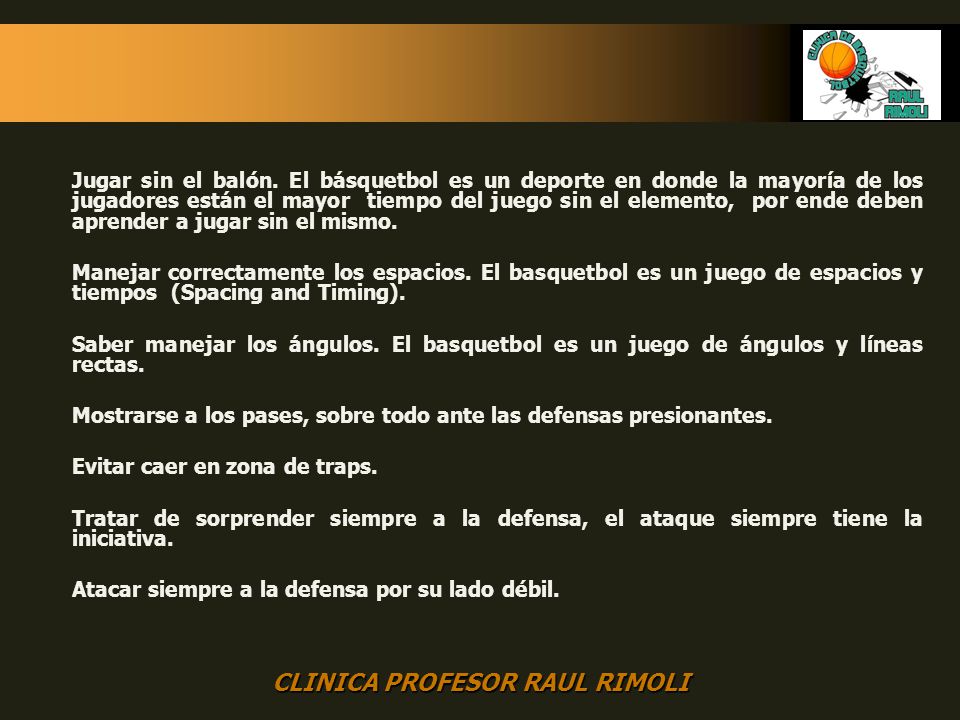 CLINICA DE BASQUETBOL
RAUL RIMOLI

Jugar sin el balón. El básquetbol es un deporte en donde la mayoría de los jugadores están el mayor tiempo del juego sin el elemento, por ende deben aprender a jugar sin el mismo.

Manejar correctamente los espacios. El basquetbol es un juego de espacios y tiempos (Spacing and Timing).

Saber manejar los ángulos. El basquetbol es un juego de ángulos y líneas rectas.

Mostrarse a los pases, sobre todo ante las defensas presionantes.

Evitar caer en zona de traps.

Tratar de sorprender siempre a la defensa, el ataque siempre tiene la iniciativa.

Atacar siempre a la defensa por su lado débil.

CLINICA PROFESOR RAUL RIMOLI